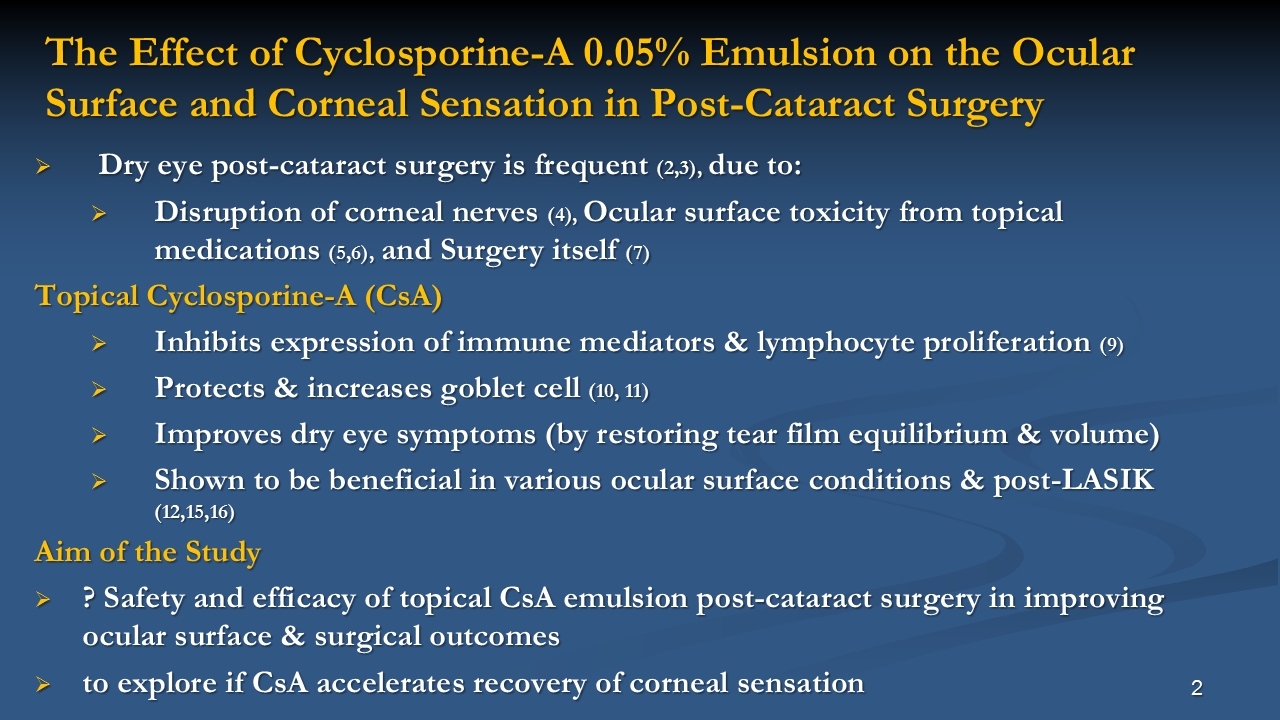 The Effect of Cyclosporine-A 0.05% Emulsion on the Ocular Surface and Corneal Sensation in Post-Cataract Surgery

➢ Dry eye post-cataract surgery is frequent (2,3), due to:

➢ Disruption of corneal nerves (4), Ocular surface toxicity from topical medications (5,6), and Surgery itself (7)

Topical Cyclosporine-A (CsA)

➢ Inhibits expression of immune mediators & lymphocyte proliferation (9)

➢ Protects & increases goblet cell (10, 11)

➢ Improves dry eye symptoms (by restoring tear film equilibrium & volume)

➢ Shown to be beneficial in various ocular surface conditions & post-LASIK (12,15,16)

Aim of the Study

➢ ? Safety and efficacy of topical CsA emulsion post-cataract surgery in improving ocular surface & surgical outcomes

➢ to explore if CsA accelerates recovery of corneal sensation

2